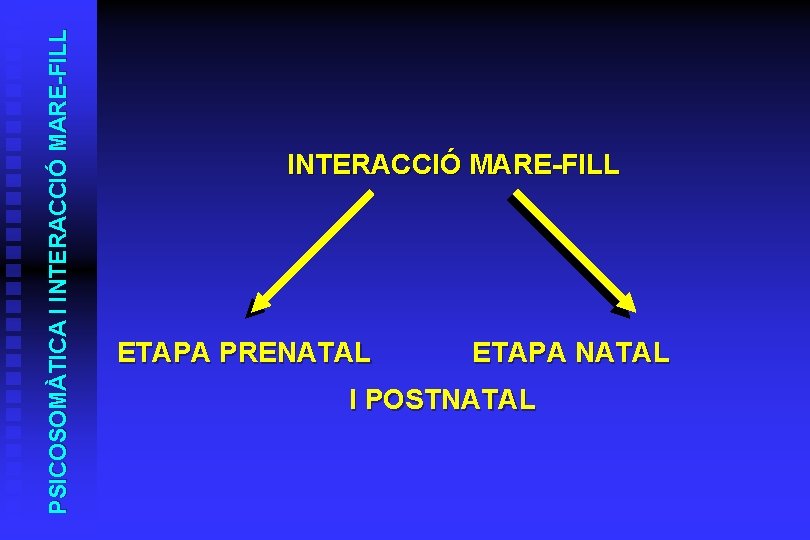 PSICOSOMÀTICA I INTERACCIÓ MARE-FILL

INTERACCIÓ MARE-FILL

ETAPA PRENATAL

ETAPA NATAL

I POSTNATAL